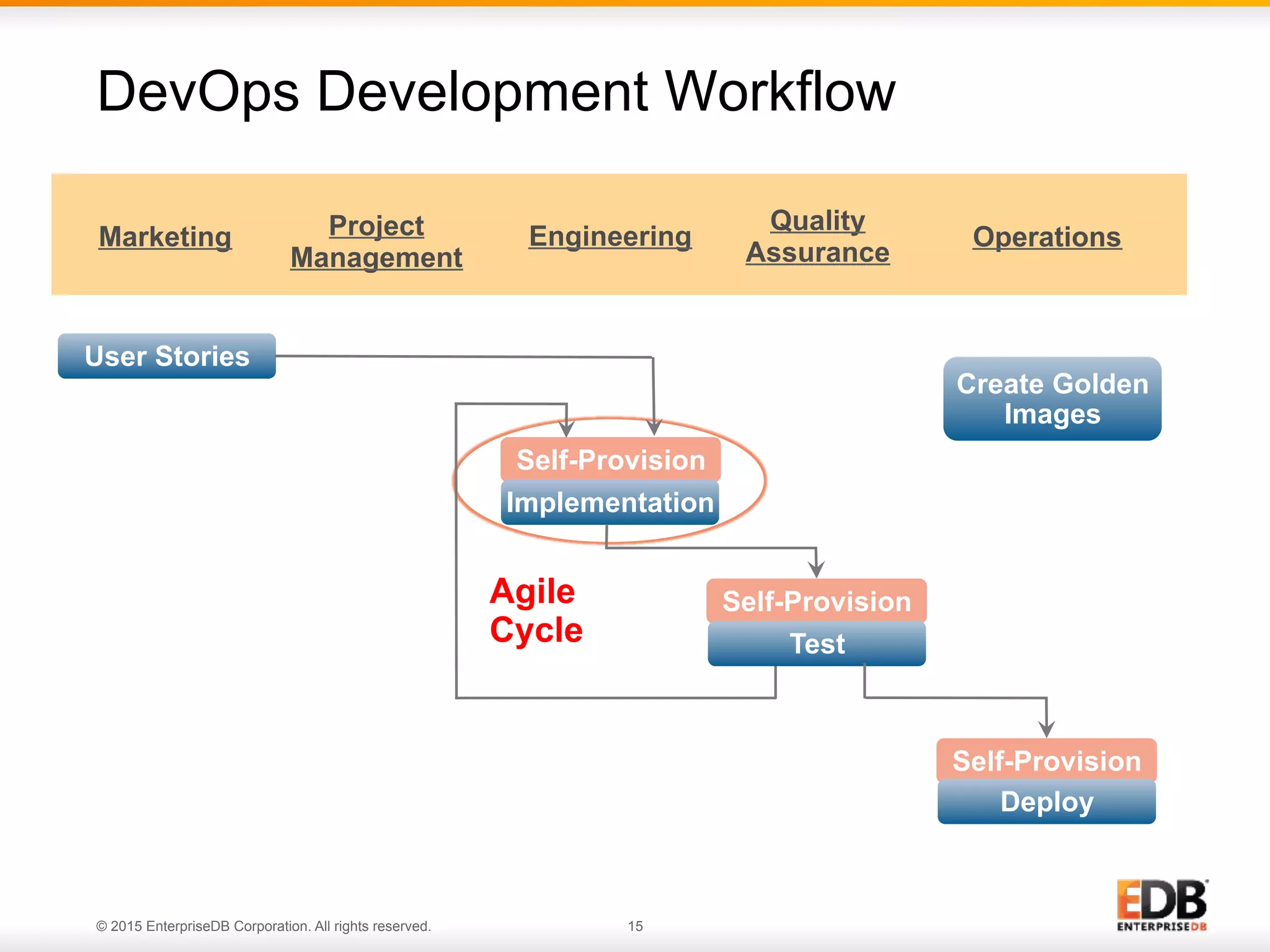 DevOps Development Workflow

Marketing

Project Management

Engineering

Quality Assurance

Operations

User Stories

Create Golden Images

Self-Provision

Implementation

Agile Cycle

Self-Provision

Test

Self-Provision

Deploy

© 2015 EnterpriseDB Corporation. All rights reserved.

15

EDB ENTERPRISEDB